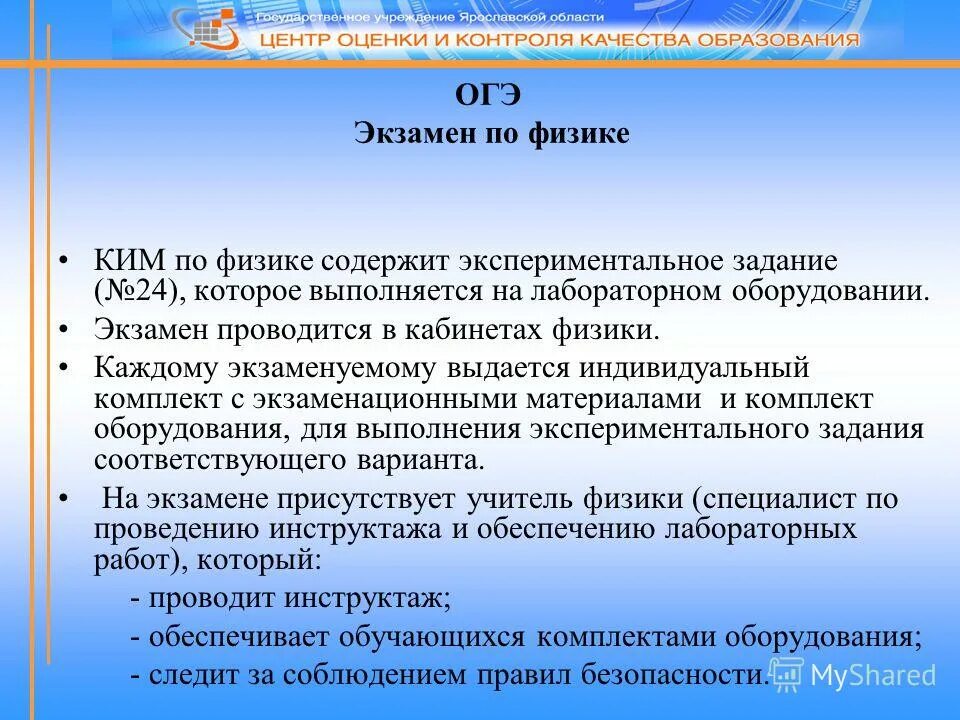 Государственное учреждение Ярославской области
ЦЕНТР ОЦЕНКИ И КОНТРОЛЯ КАЧЕСТВА ОБРАЗОВАНИЯ

ОГЭ
Экзамен по физике

• КИМ по физике содержит экспериментальное задание (№24), которое выполняется на лабораторном оборудовании.
• Экзамен проводится в кабинетах физики.
• Каждому экзаменуемому выдается индивидуальный комплект с экзаменационными материалами и комплект оборудования, для выполнения экспериментального задания соответствующего варианта.
• На экзамене присутствует учитель физики (специалист по проведению инструктажа и обеспечению лабораторных работ), который:
- проводит инструктаж;
- обеспечивает обучающихся комплектами оборудования;
- следит за соблюдением правил безопасности.

MyShared